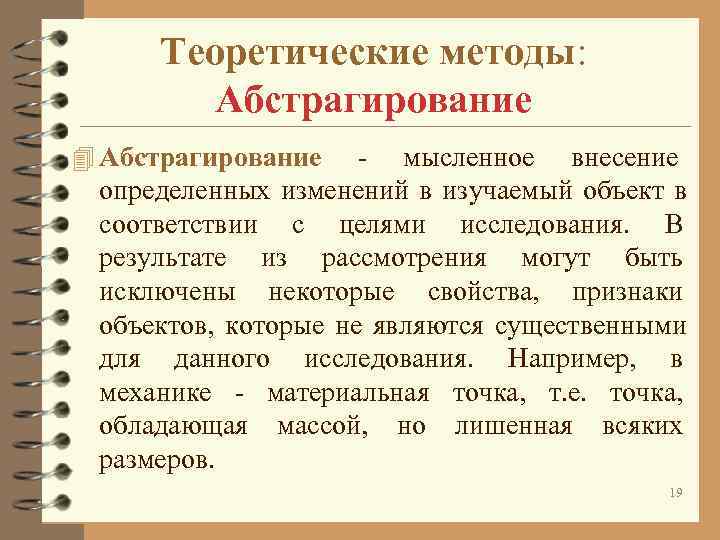 Теоретические методы: Абстрагирование

Абстрагирование - мысленное внесение определенных изменений в изучаемый объект в соответствии с целями исследования. В результате из рассмотрения могут быть исключены некоторые свойства, признаки объектов, которые не являются существенными для данного исследования. Например, в механике - материальная точка, т.е. точка, обладающая массой, но лишенная всяких размеров.

19